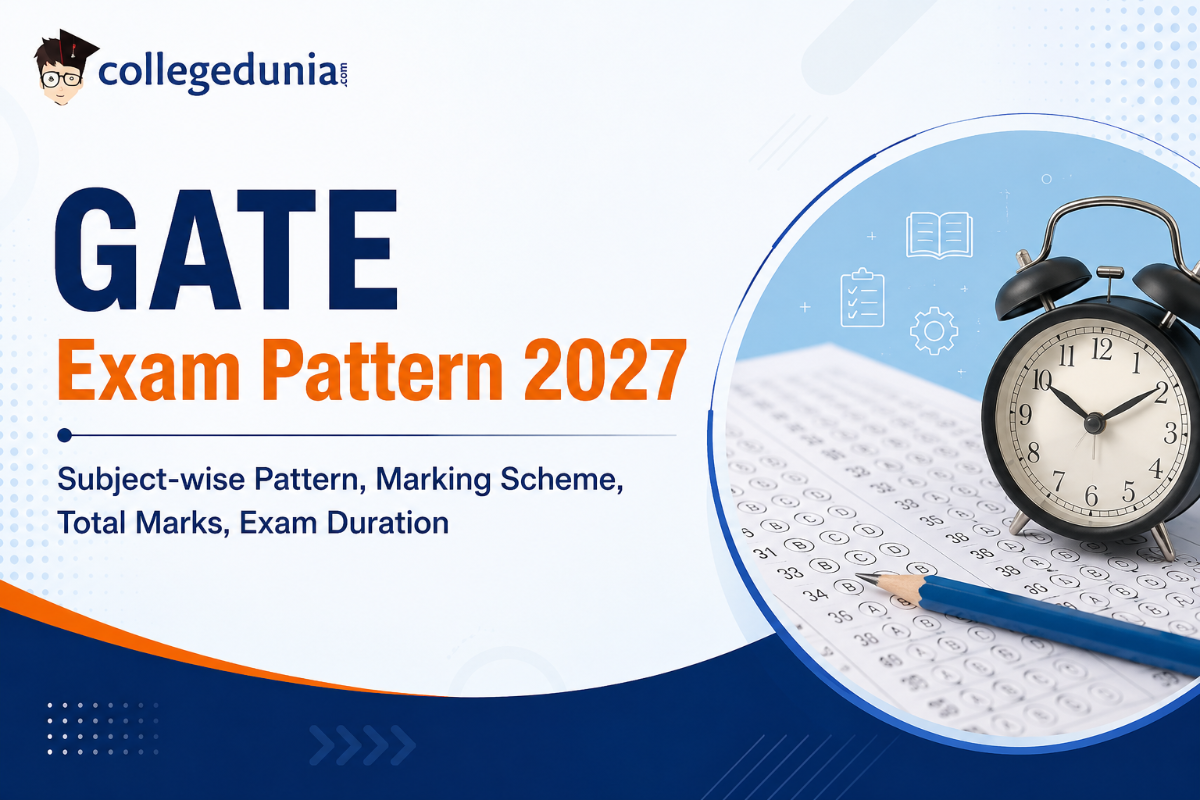 collegedunia.com

GATE
Exam Pattern 2027

Subject-wise Pattern, Marking Scheme, Total Marks, Exam Duration